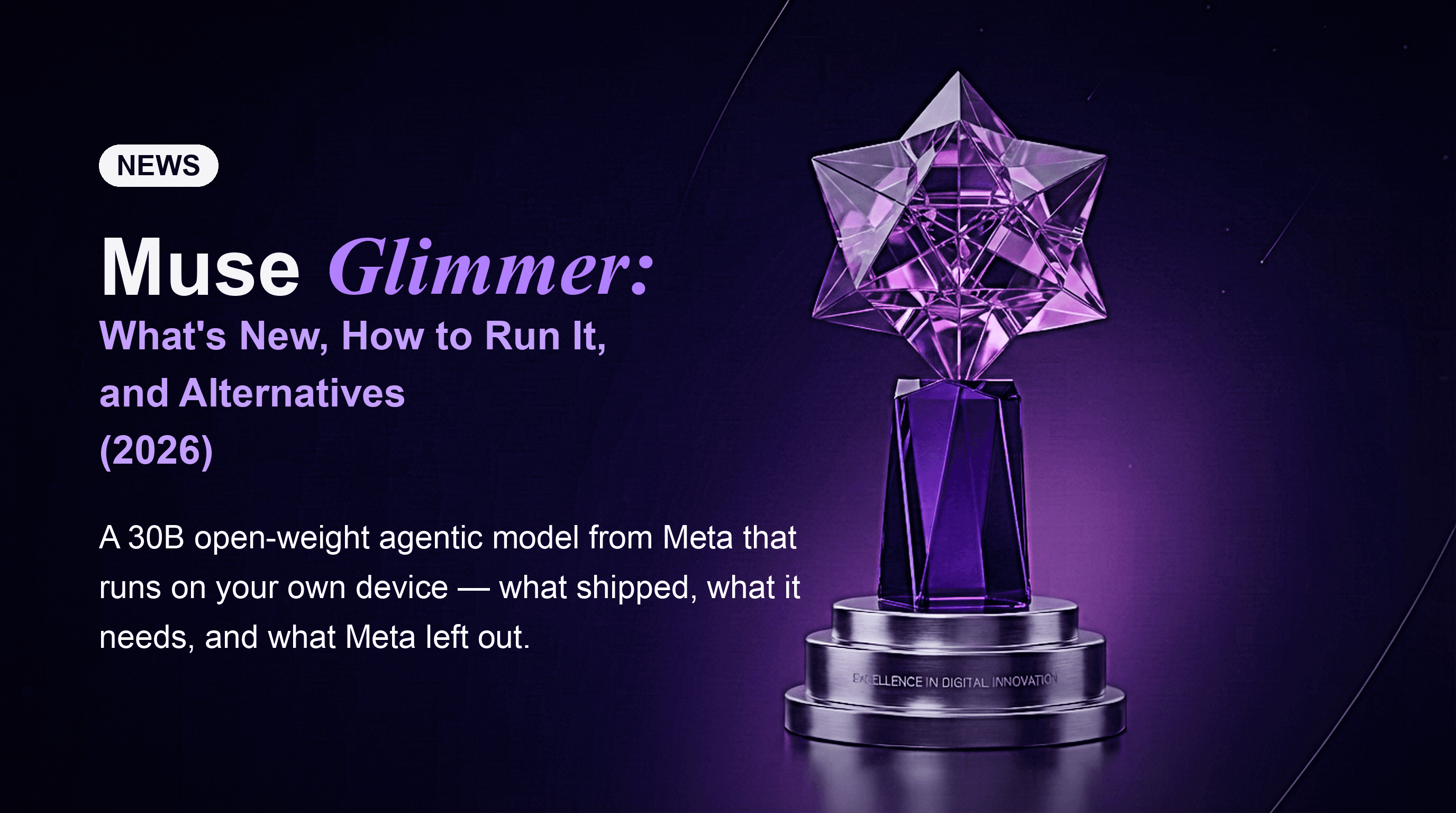 NEWS

Muse Glimmer:
What's New, How to Run It, and Alternatives (2026)

A 30B open-weight agentic model from Meta that runs on your own device — what shipped, what it needs, and what Meta left out.

EXCELLENCE IN DIGITAL INNOVATION